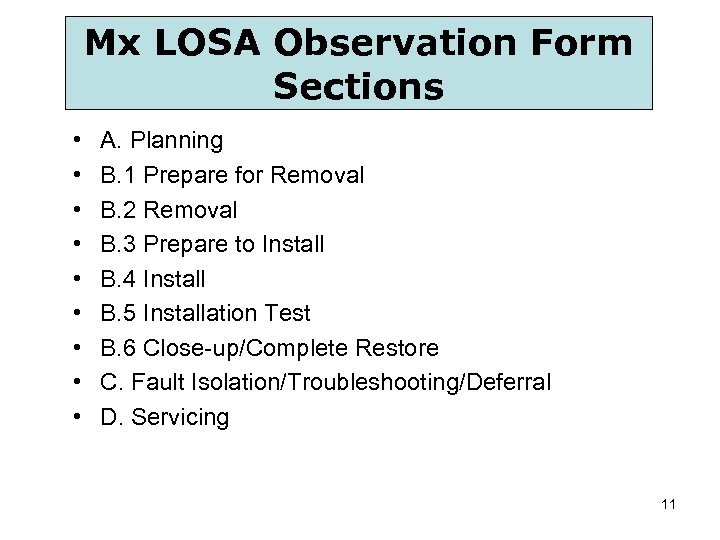 Mx LOSA Observation Form Sections

• A. Planning
• B.1 Prepare for Removal
• B.2 Removal
• B.3 Prepare to Install
• B.4 Install
• B.5 Installation Test
• B.6 Close-up/Complete Restore
• C. Fault Isolation/Troubleshooting/Deferral
• D. Servicing

11